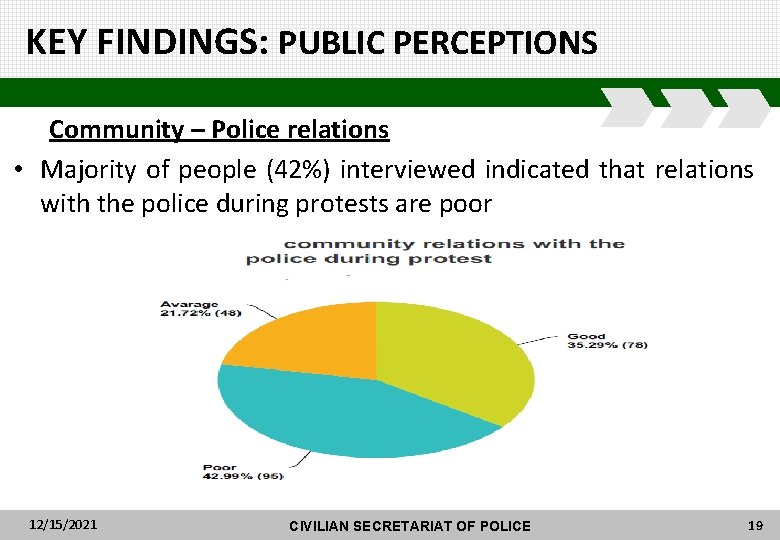 KEY FINDINGS: PUBLIC PERCEPTIONS

Community – Police relations

• Majority of people (42%) interviewed indicated that relations with the police during protests are poor

community relations with the police during protest

Avarage
21.72% (48)

Good
35.29% (78)

Poor
42.99% (95)

12/15/2021

CIVILIAN SECRETARIAT OF POLICE

19